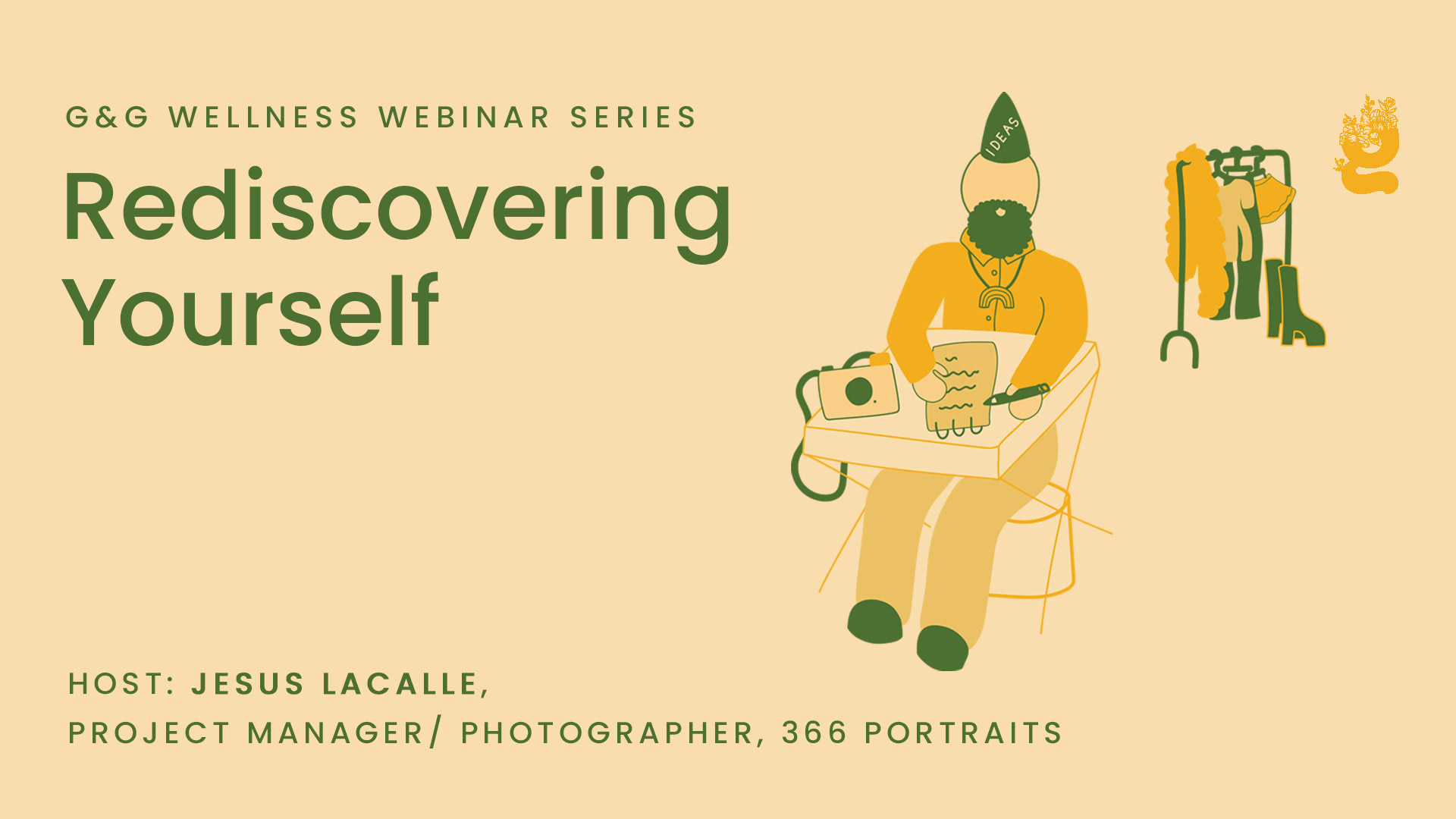 G&G WELLNESS WEBINAR SERIES

Rediscovering Yourself

IDEAS

HOST: JESUS LACALLE,
PROJECT MANAGER/ PHOTOGRAPHER, 366 PORTRAITS